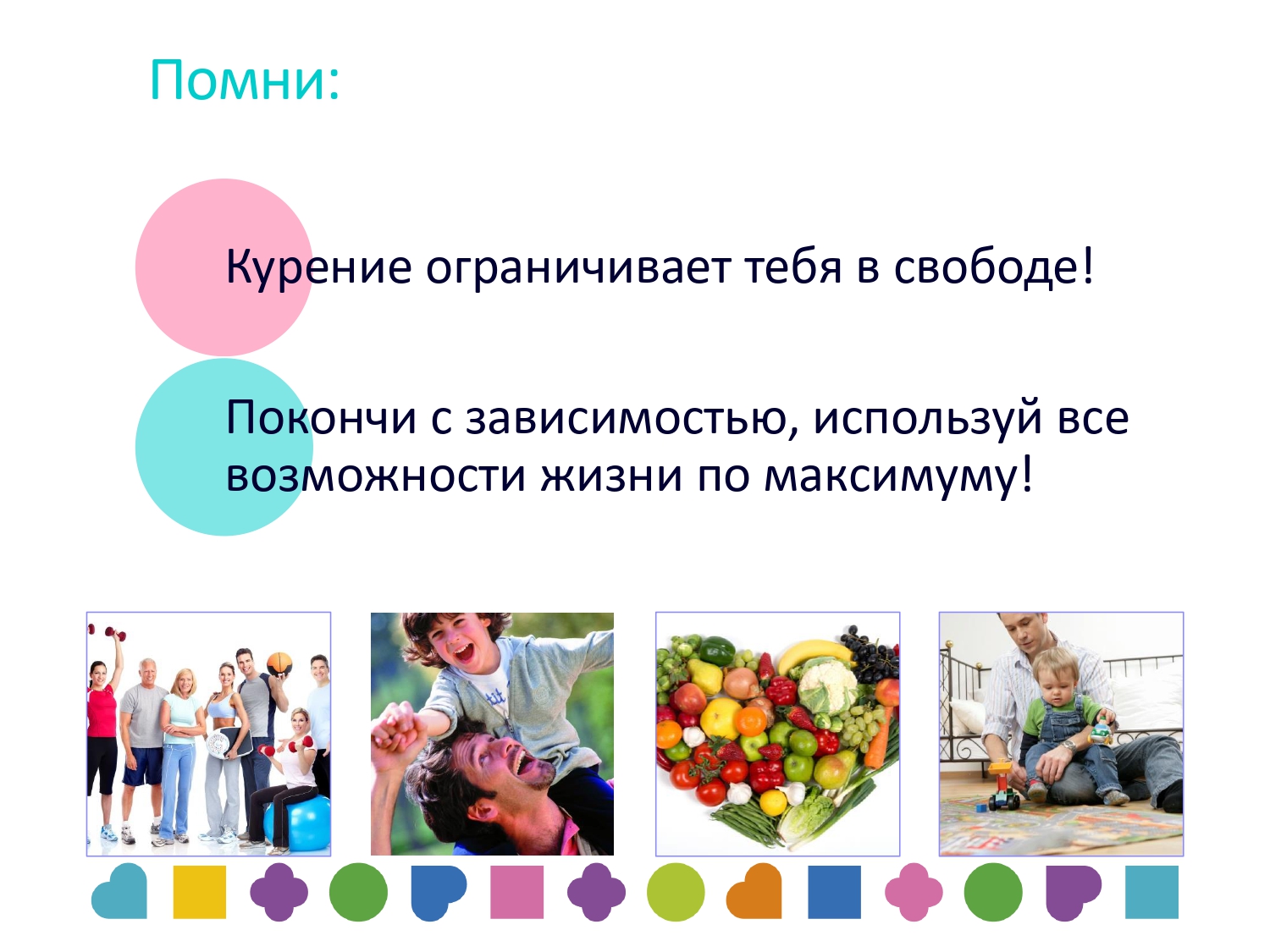 Помни:

Курение ограничивает тебя в свободе!

Покончи с зависимостью, используй все возможности жизни по максимуму!